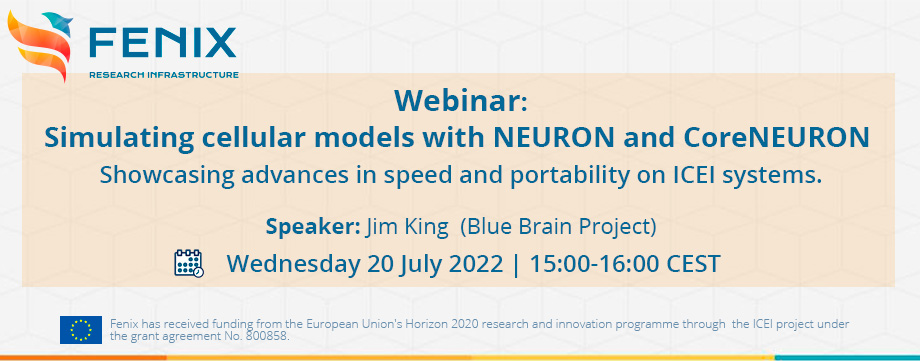 FENIX
RESEARCH INFRASTRUCTURE

Webinar:
Simulating cellular models with NEURON and CoreNEURON
Showcasing advances in speed and portability on ICEI systems.

Speaker: Jim King (Blue Brain Project)

Wednesday 20 July 2022 | 15:00-16:00 CEST

Fenix has received funding from the European Union's Horizon 2020 research and innovation programme through the ICEI project under the grant agreement No. 800858.